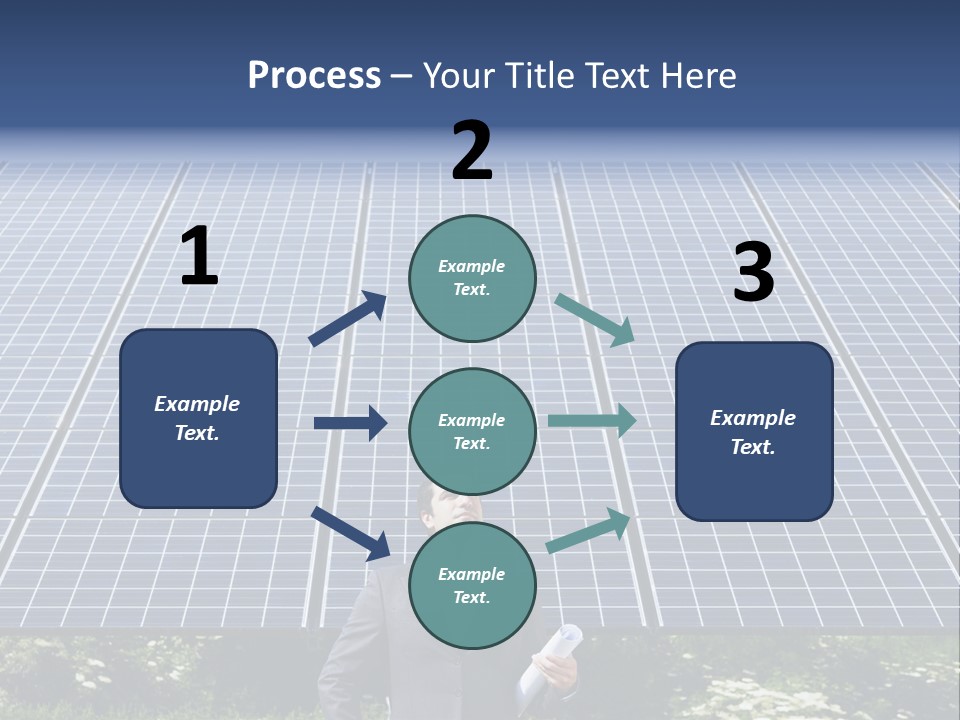 Process – Your Title Text Here

1

Example Text.

2

Example Text.

Example Text.

Example Text.

3

Example Text.